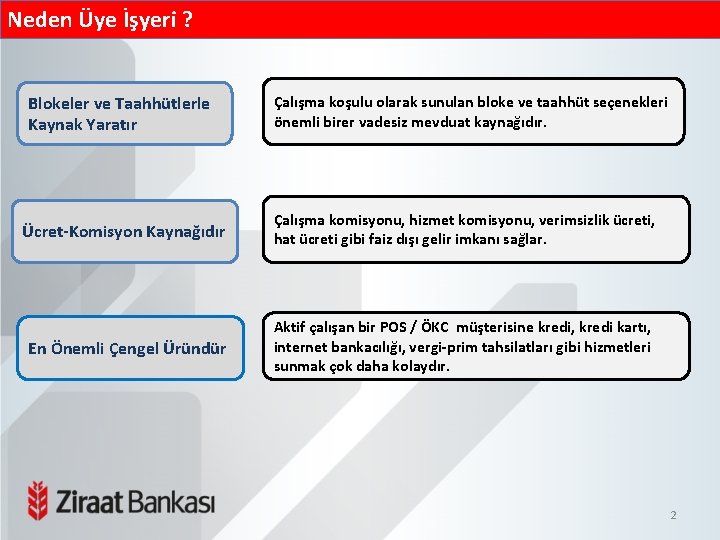 Neden Üye İşyeri ?

Blokeler ve Taahhütlerle Kaynak Yaratır

Çalışma koşulu olarak sunulan bloke ve taahhüt seçenekleri önemli birer vadesiz mevduat kaynağıdır.

Ücret-Komisyon Kaynağıdır

Çalışma komisyonu, hizmet komisyonu, verimsizlik ücreti, hat ücreti gibi faiz dışı gelir imkanı sağlar.

En Önemli Çengel Üründür

Aktif çalışan bir POS / ÖKC müşterisine kredi, kredi kartı, internet bankacılığı, vergi-prim tahsilatları gibi hizmetleri sunmak çok daha kolaydır.

Ziraat Bankası

2